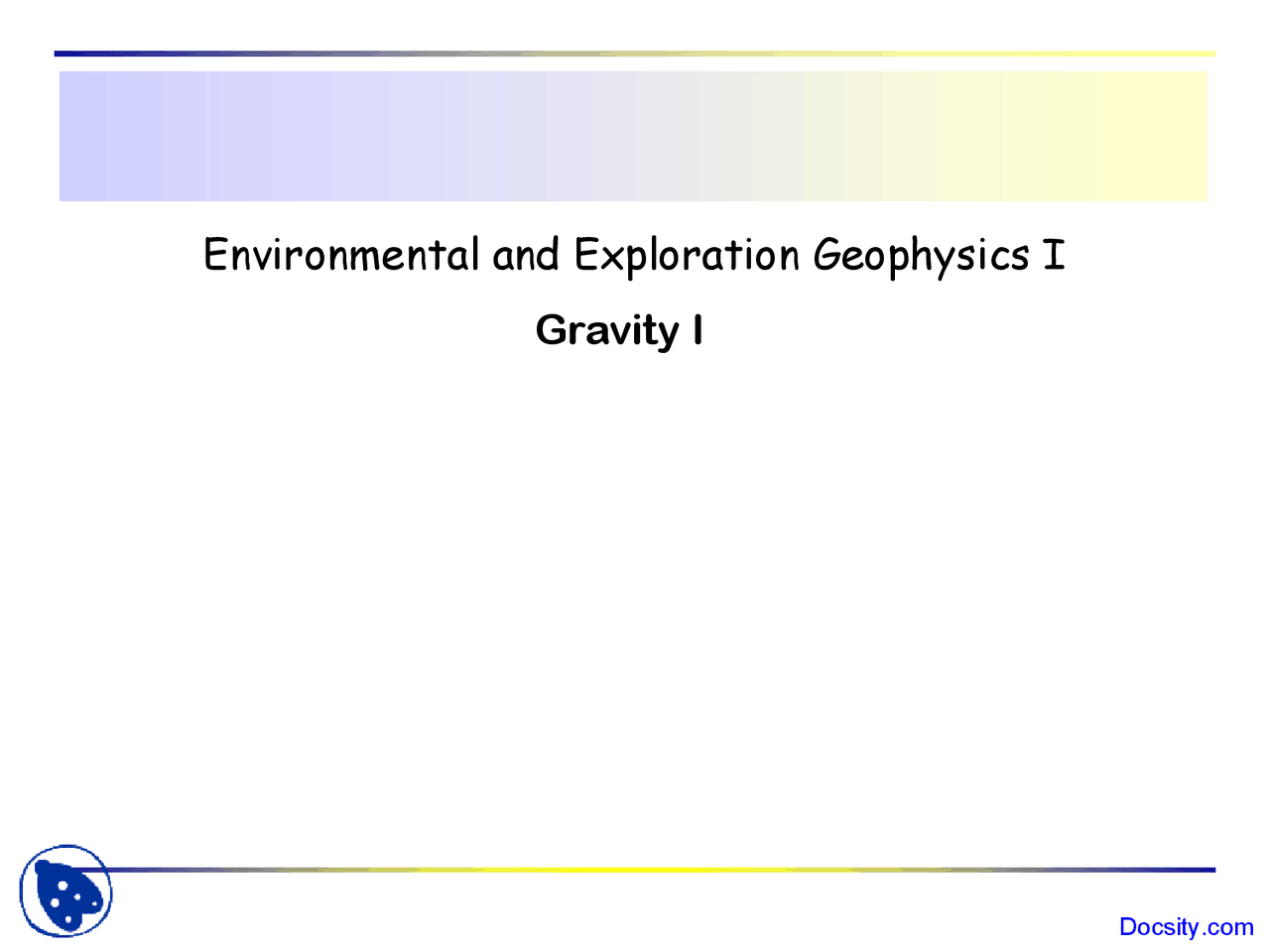 Environmental and Exploration Geophysics I

Gravity I

Docsity.com